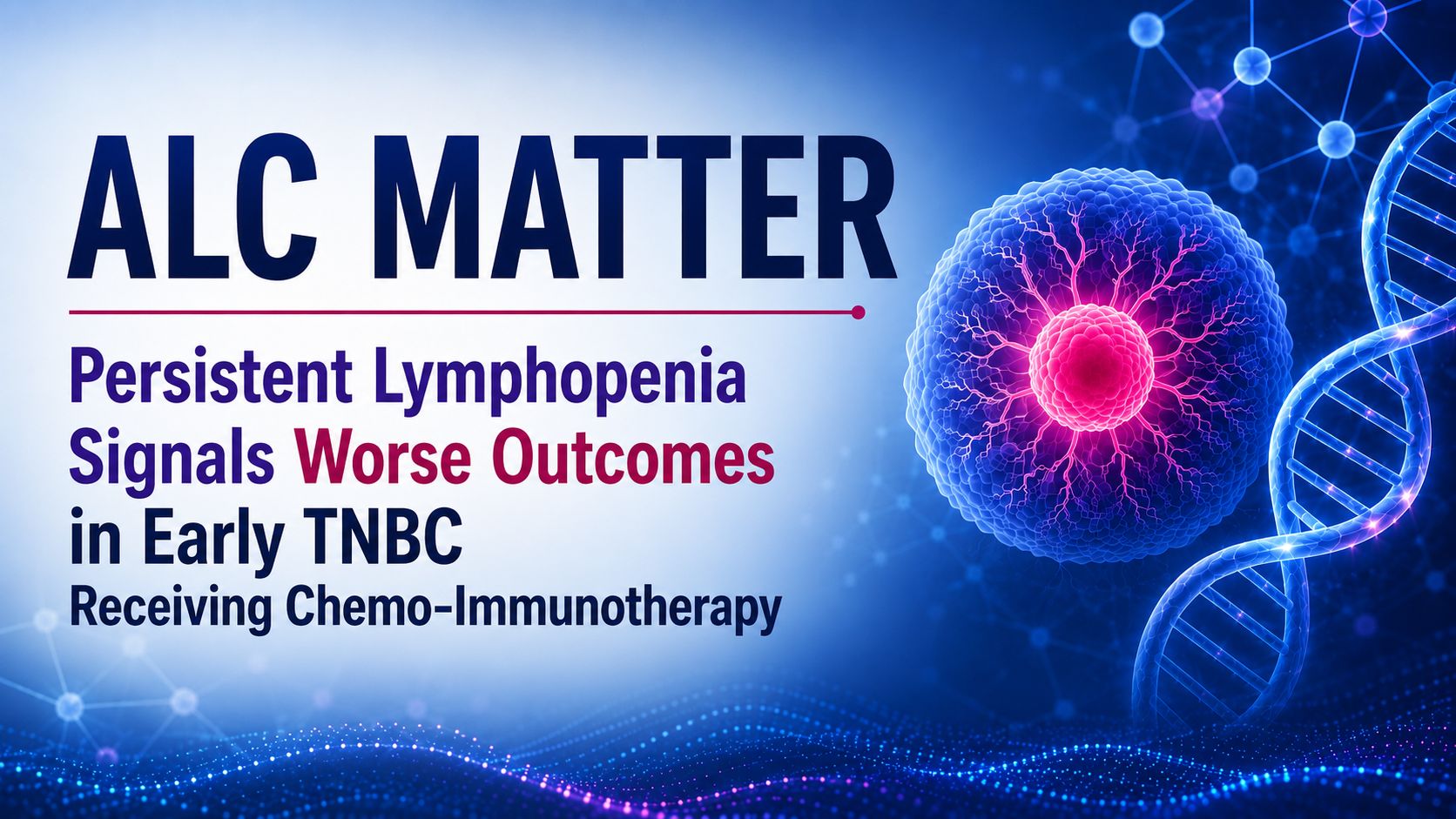 ALC MATTER

Persistent Lymphopenia Signals Worse Outcomes in Early TNBC Receiving Chemo-Immunotherapy